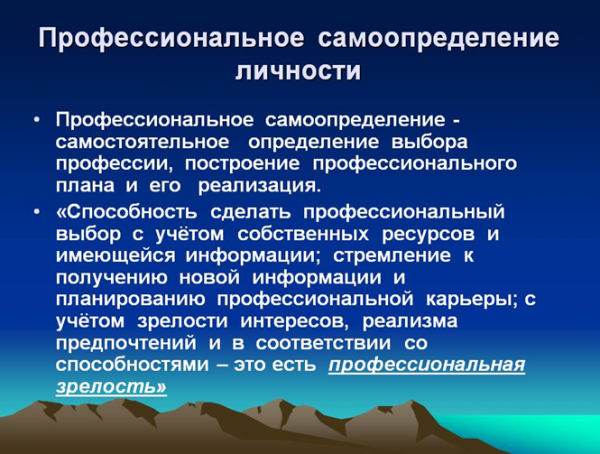 Профессиональное самоопределение личности

• Профессиональное самоопределение - самостоятельное определение выбора профессии, построение профессионального плана и его реализация.

• «Способность сделать профессиональный выбор с учётом собственных ресурсов и имеющейся информации; стремление к получению новой информации и планированию профессиональной карьеры; с учётом зрелости интересов, реализма предпочтений и в соответствии со способностями – это есть профессиональная зрелость»